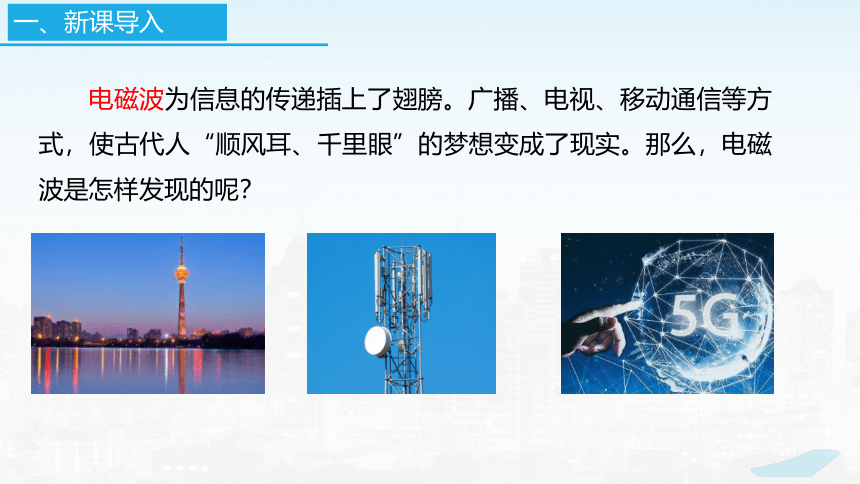 一、新课导入

电磁波为信息的传递插上了翅膀。广播、电视、移动通信等方式，使古代人“顺风耳、千里眼”的梦想变成了现实。那么，电磁波是怎样发现的呢？

5G